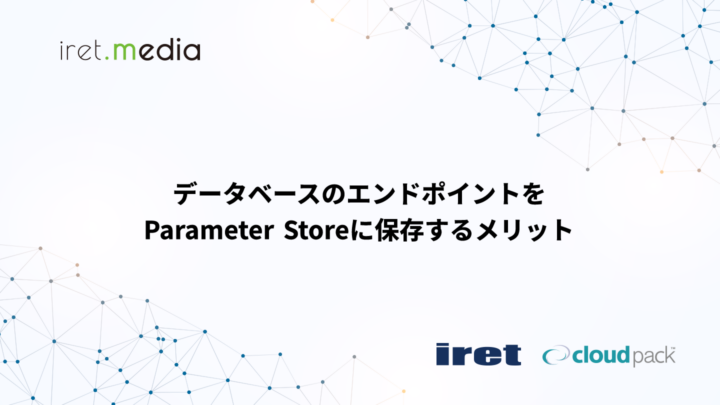 iret.media

データベースのエンドポイントを Parameter Storeに保存するメリット

iret cloudpack